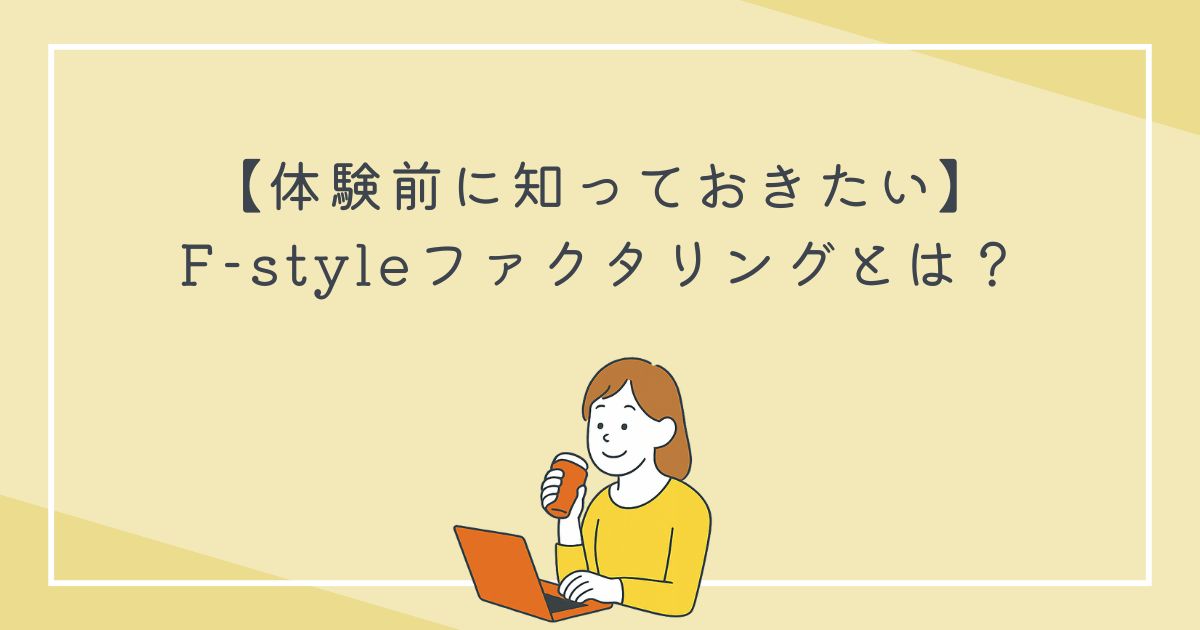 【体験前に知っておきたい】
F-styleファクタリングとは？